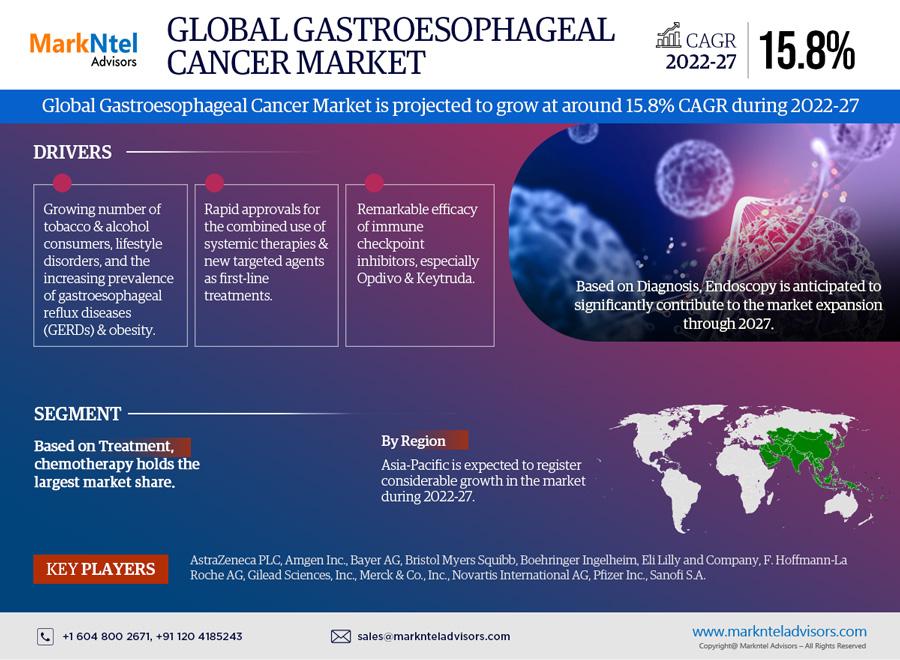 MarkNtel Advisors

GLOBAL GASTROESOPHAGEAL CANCER MARKET

CAGR 2022-27

15.8%

Global Gastroesophageal Cancer Market is projected to grow at around 15.8% CAGR during 2022-27

DRIVERS

Growing number of tobacco & alcohol consumers, lifestyle disorders, and the increasing prevalence of gastroesophageal reflux diseases (GERDs) & obesity.

Rapid approvals for the combined use of systemic therapies & new targeted agents as first-line treatments.

Remarkable efficacy of immune checkpoint inhibitors, especially Opdivo & Keytruda.

Based on Diagnosis, Endoscopy is anticipated to significantly contribute to the market expansion through 2027.

SEGMENT

Based on Treatment, chemotherapy holds the largest market share.

By Region

Asia-Pacific is expected to register considerable growth in the market during 2022-27.

KEY PLAYERS

AstraZeneca PLC, Amgen Inc., Bayer AG, Bristol Myers Squibb, Boehringer Ingelheim, Eli Lilly and Company, F. Hoffmann-La Roche AG, Gilead Sciences, Inc., Merck & Co., Inc., Novartis International AG, Pfizer Inc., Sanofi S.A.

+1 604 800 2671, +91 120 4185243

sales@marknteladvisors.com

www.marknteladvisors.com

Copyright@ Markntel Advisors – All Rights Reserved